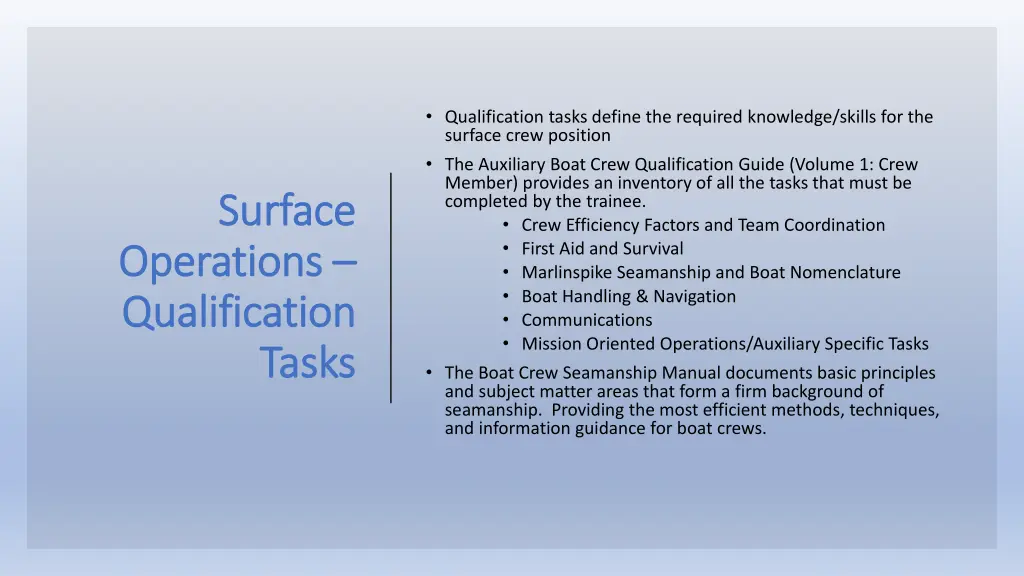 Surface Operations – Qualification Tasks

• Qualification tasks define the required knowledge/skills for the surface crew position
• The Auxiliary Boat Crew Qualification Guide (Volume 1: Crew Member) provides an inventory of all the tasks that must be completed by the trainee.
  • Crew Efficiency Factors and Team Coordination
  • First Aid and Survival
  • Marlinspike Seamanship and Boat Nomenclature
  • Boat Handling & Navigation
  • Communications
  • Mission Oriented Operations/Auxiliary Specific Tasks
• The Boat Crew Seamanship Manual documents basic principles and subject matter areas that form a firm background of seamanship. Providing the most efficient methods, techniques, and information guidance for boat crews.